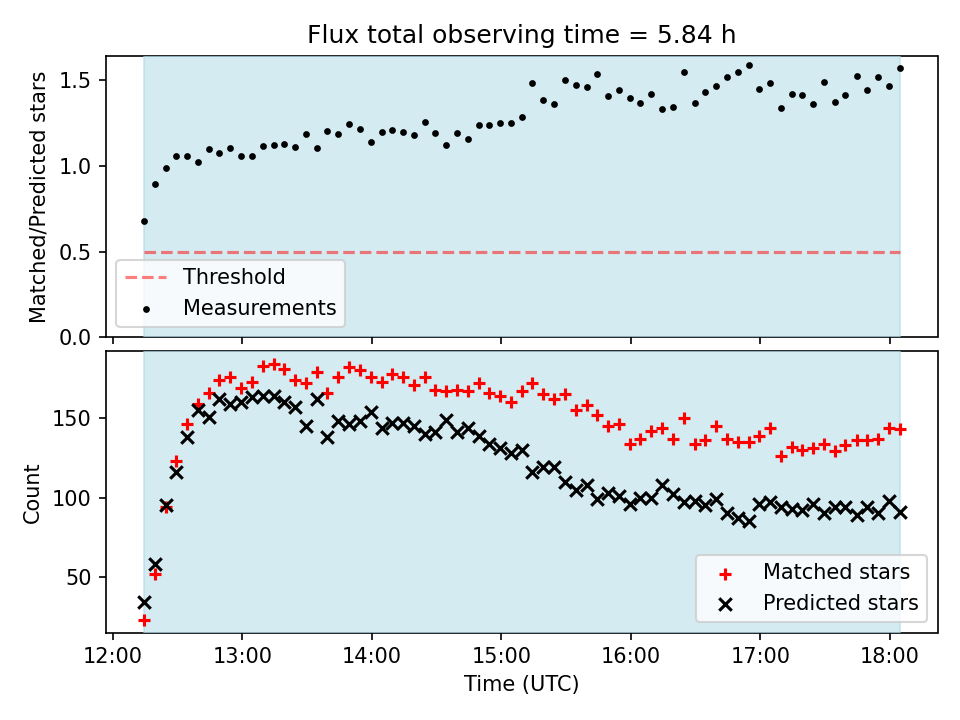 Flux total observing time = 5.84 h

Matched/Predicted stars

1.5
1.0
0.5
0.0

Threshold
Measurements

Count

150
100
50

Matched stars
Predicted stars

12:00
13:00
14:00
15:00
16:00
17:00
18:00

Time (UTC)